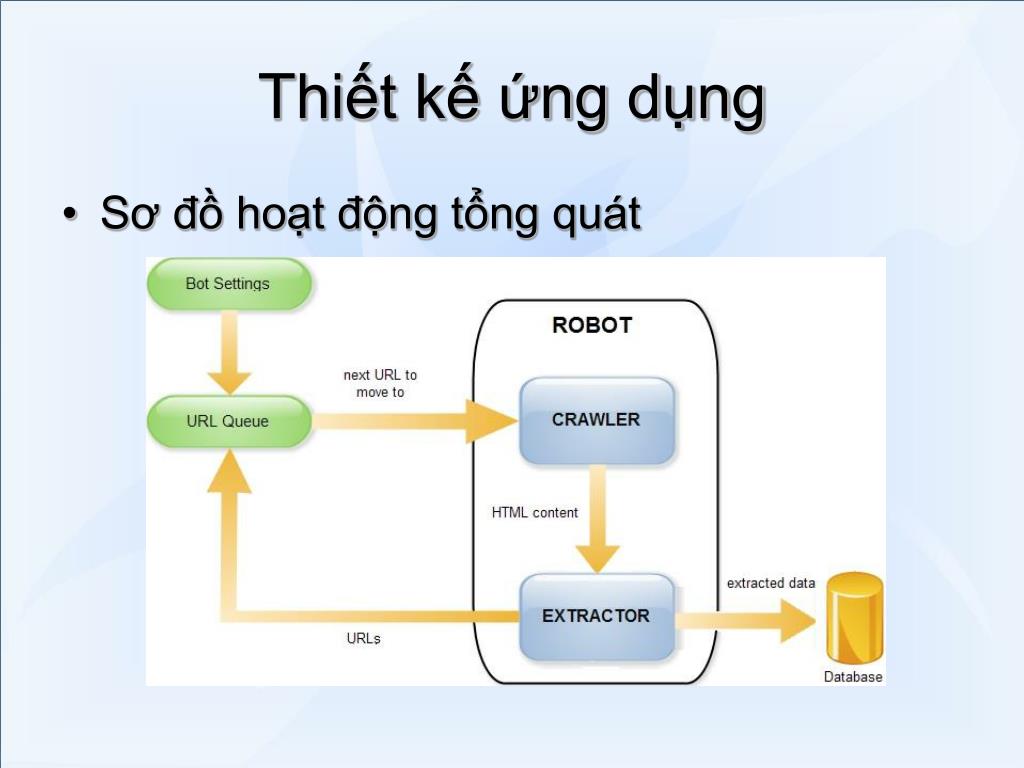 Thiết kế ứng dụng

• Sơ đồ hoạt động tổng quát

Bot Settings

URL Queue

next URL to move to

ROBOT

CRAWLER

HTML content

EXTRACTOR

URLs

extracted data

Database